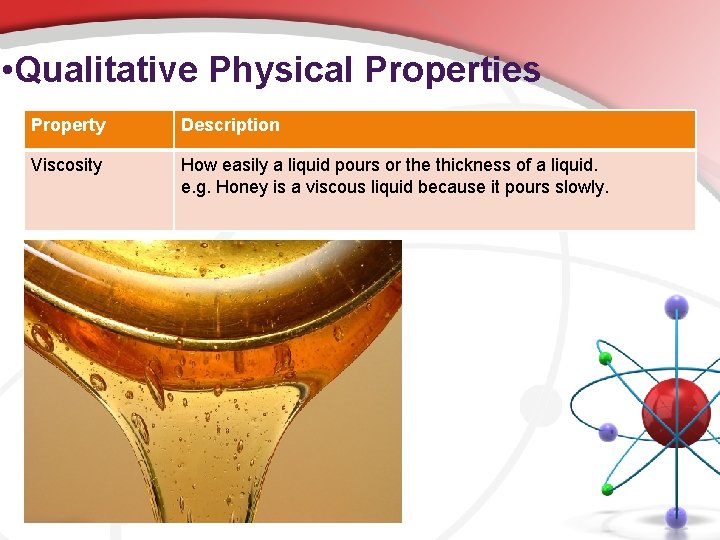 •Qualitative Physical Properties

| Property | Description |
|---|---|
| Viscosity | How easily a liquid pours or the thickness of a liquid. e.g. Honey is a viscous liquid because it pours slowly. |